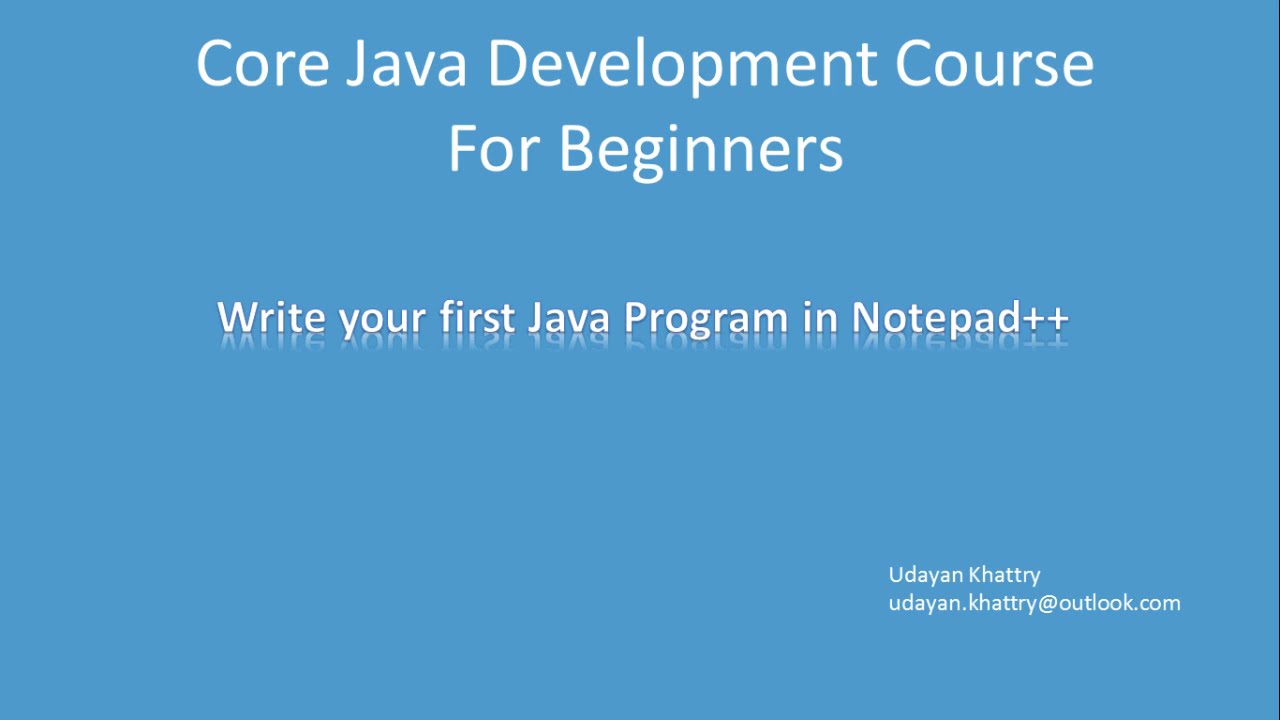 Core Java Development Course
For Beginners

Write your first Java Program in Notepad++

Udayan Khattry
udayan.khattry@outlook.com